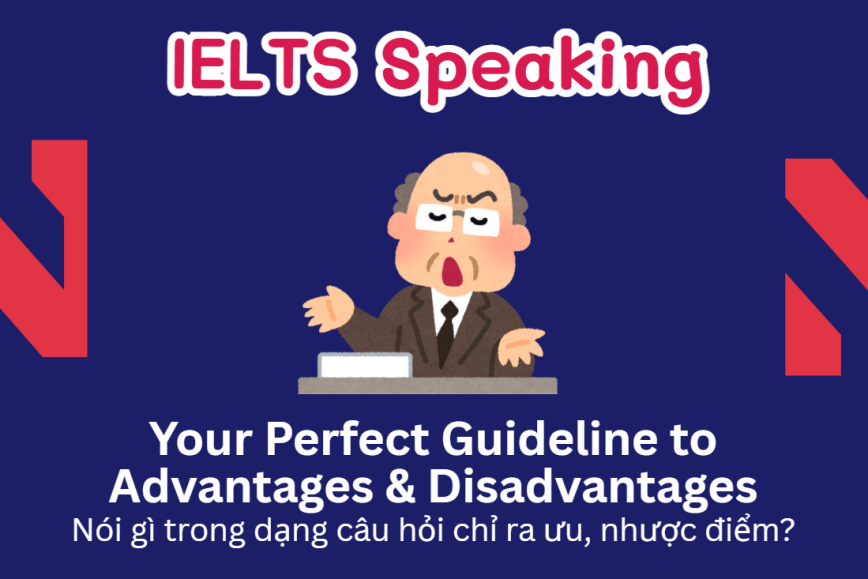 IELTS Speaking

Your Perfect Guideline to Advantages & Disadvantages
Nói gì trong dạng câu hỏi chỉ ra ưu, nhược điểm?